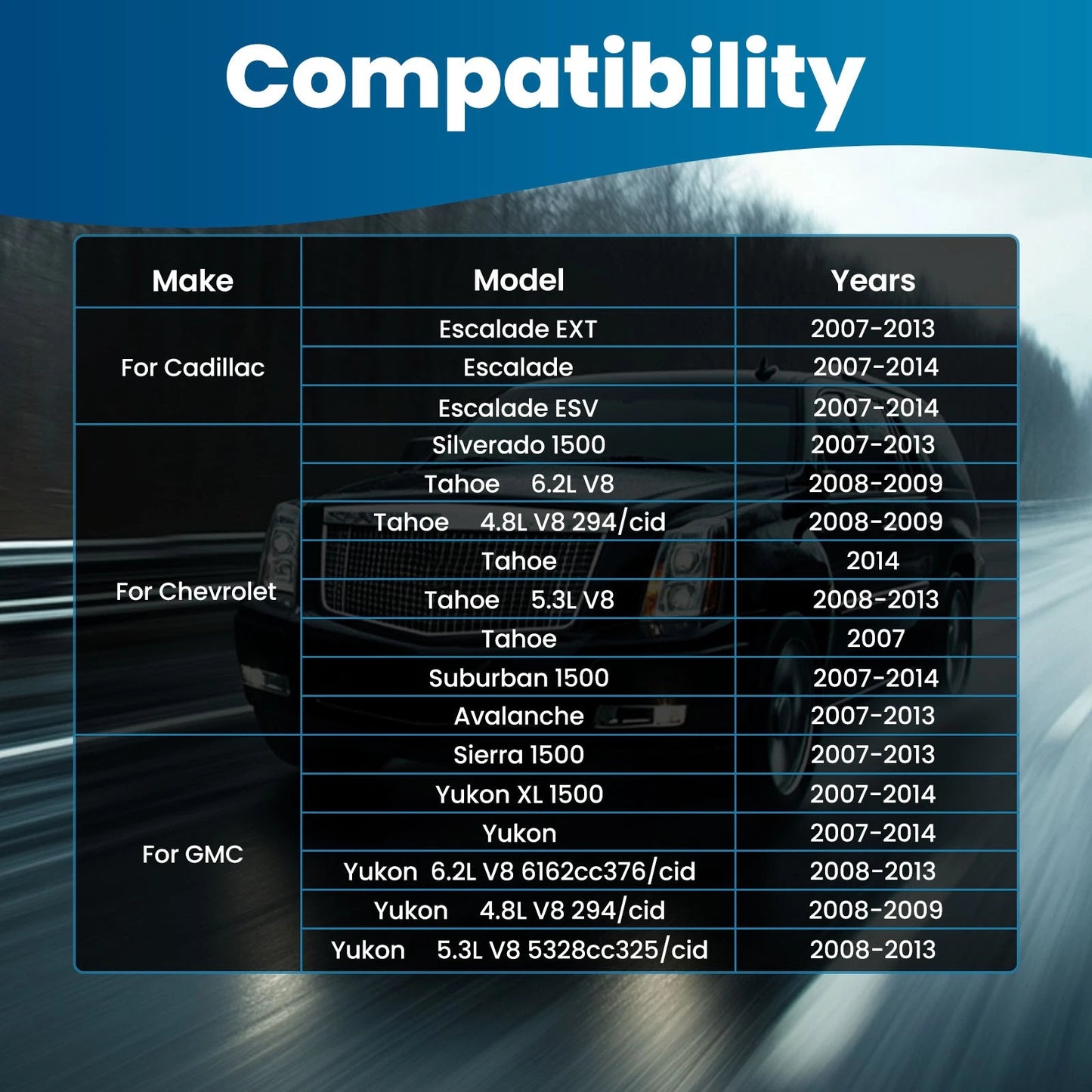 Compatibility

| Make | Model | Years |
|---|---|---|
| For Cadillac | Escalade EXT | 2007-2013 |
| | Escalade | 2007-2014 |
| | Escalade ESV | 2007-2014 |
| For Chevrolet | Silverado 1500 | 2007-2013 |
| | Tahoe 6.2L V8 | 2008-2009 |
| | Tahoe 4.8L V8 294/cid | 2008-2009 |
| | Tahoe | 2014 |
| | Tahoe 5.3L V8 | 2008-2013 |
| | Tahoe | 2007 |
| | Suburban 1500 | 2007-2014 |
| | Avalanche | 2007-2013 |
| For GMC | Sierra 1500 | 2007-2013 |
| | Yukon XL 1500 | 2007-2014 |
| | Yukon | 2007-2014 |
| | Yukon 6.2L V8 6162cc376/cid | 2008-2013 |
| | Yukon 4.8L V8 294/cid | 2008-2009 |
| | Yukon 5.3L V8 5328cc325/cid | 2008-2013 |